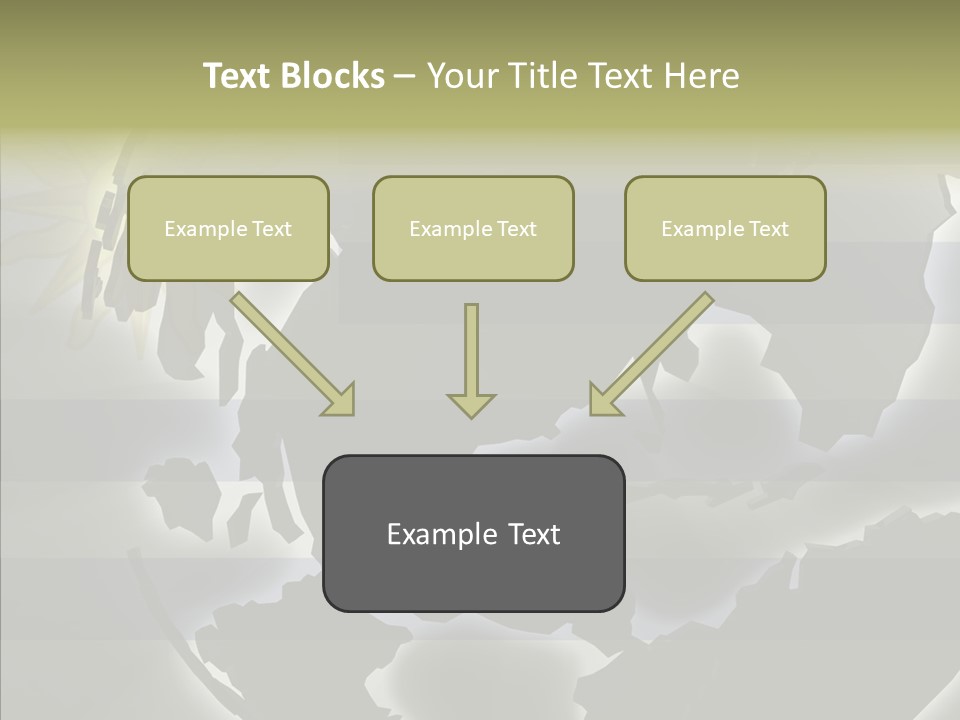 Text Blocks – Your Title Text Here

Example Text

Example Text

Example Text

Example Text